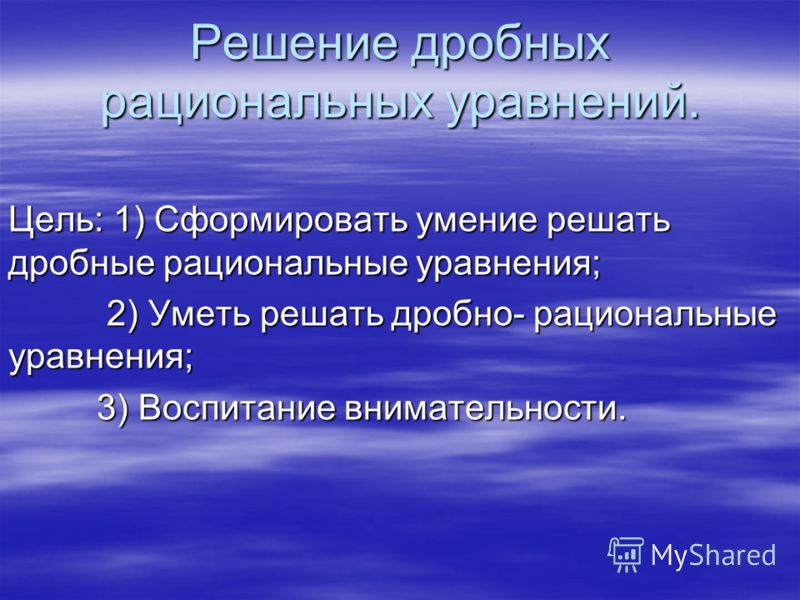 Решение дробных рациональных уравнений.

Цель: 1) Сформировать умение решать дробные рациональные уравнения;

2) Уметь решать дробно- рациональные уравнения;

3) Воспитание внимательности.

MyShared